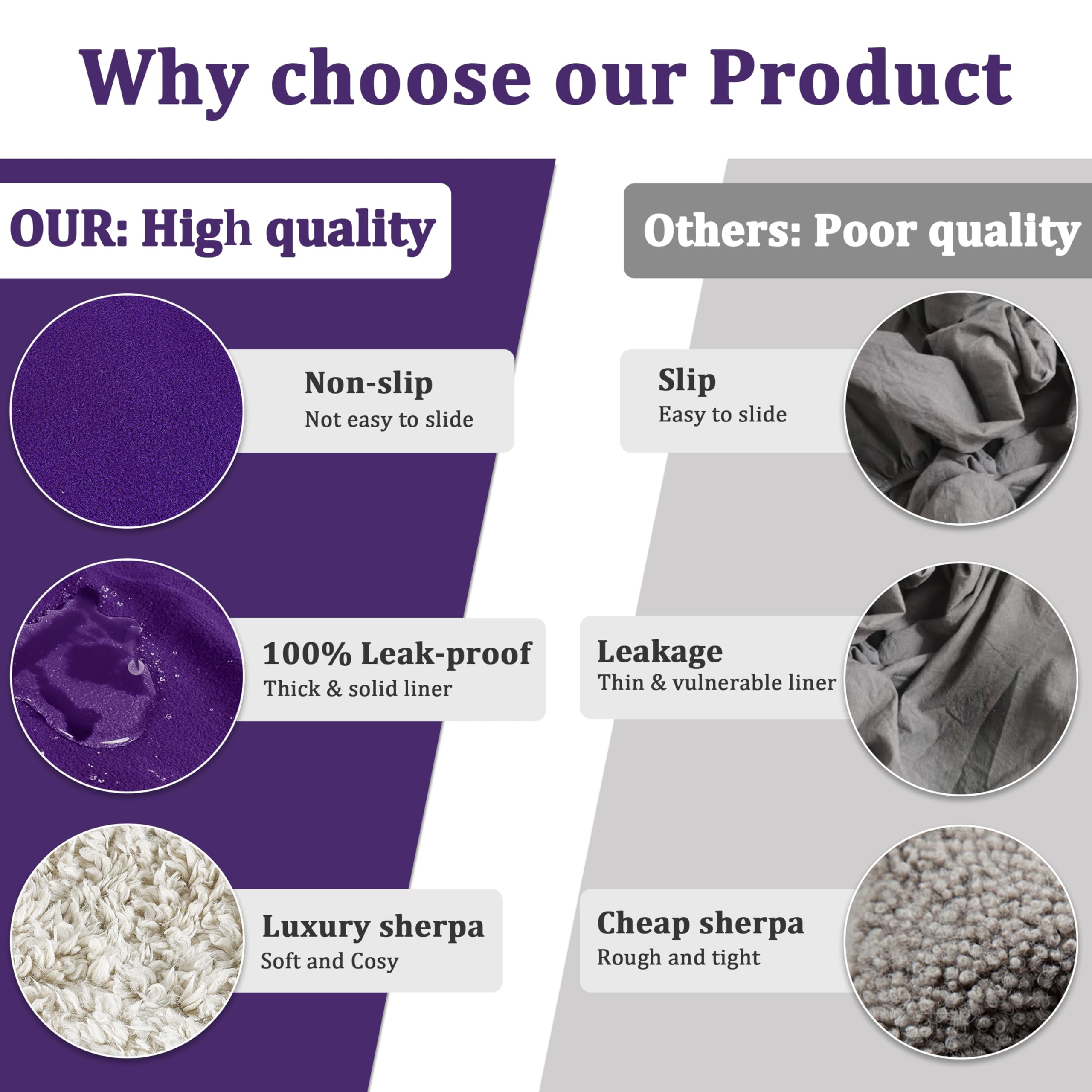 Why choose our Product

OUR: High quality

Non-slip
Not easy to slide

100% Leak-proof
Thick & solid liner

Luxury sherpa
Soft and Cosy

Others: Poor quality

Slip
Easy to slide

Leakage
Thin & vulnerable liner

Cheap sherpa
Rough and tight